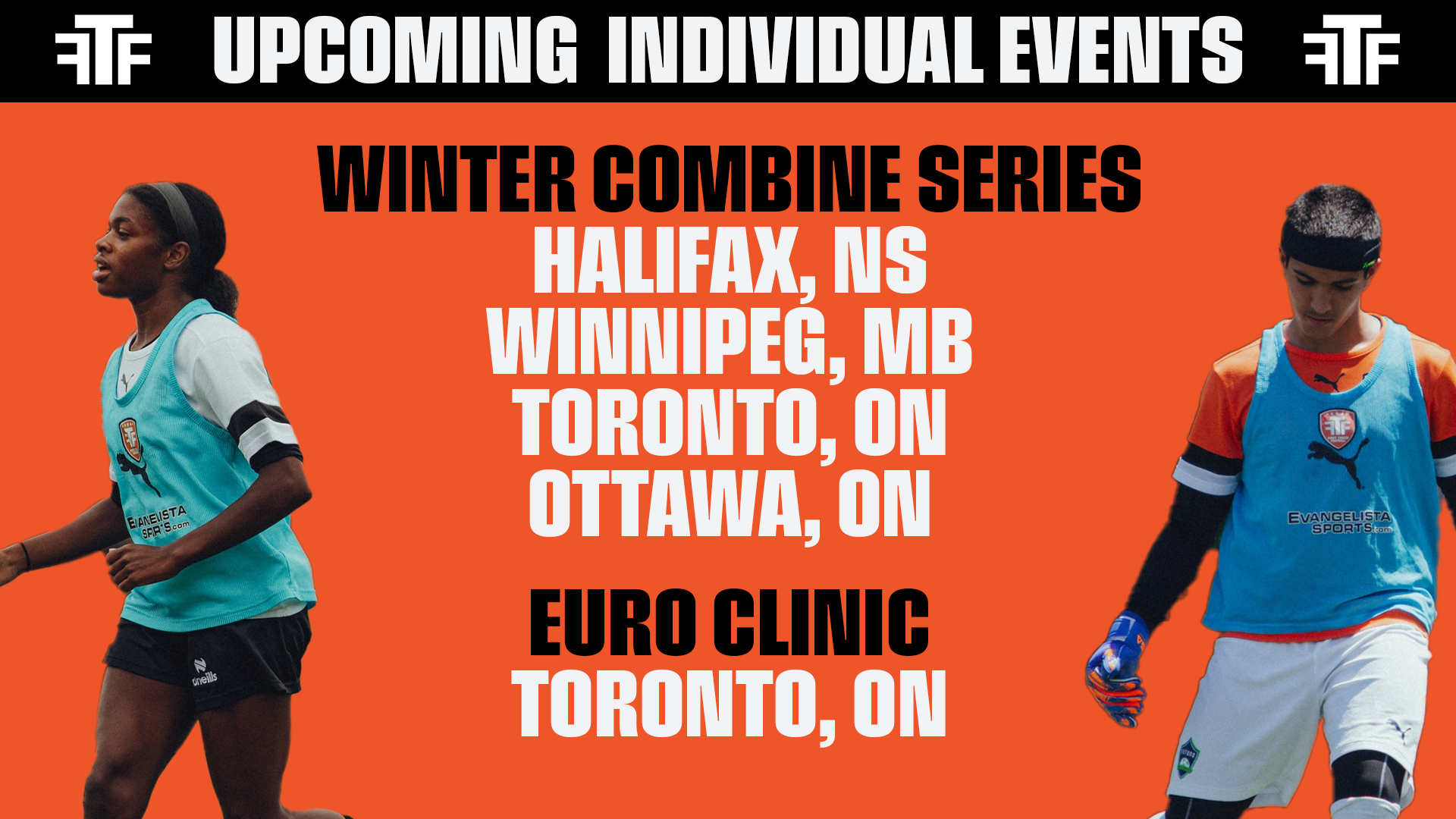 FTF UPCOMING INDIVIDUAL EVENTS FTF

WINTER COMBINE SERIES
HALIFAX, NS
WINNIPEG, MB
TORONTO, ON
OTTAWA, ON

EURO CLINIC
TORONTO, ON

EVANGELISTA SPORTS.com

oneills

EVANGELISTA SPORTS.com